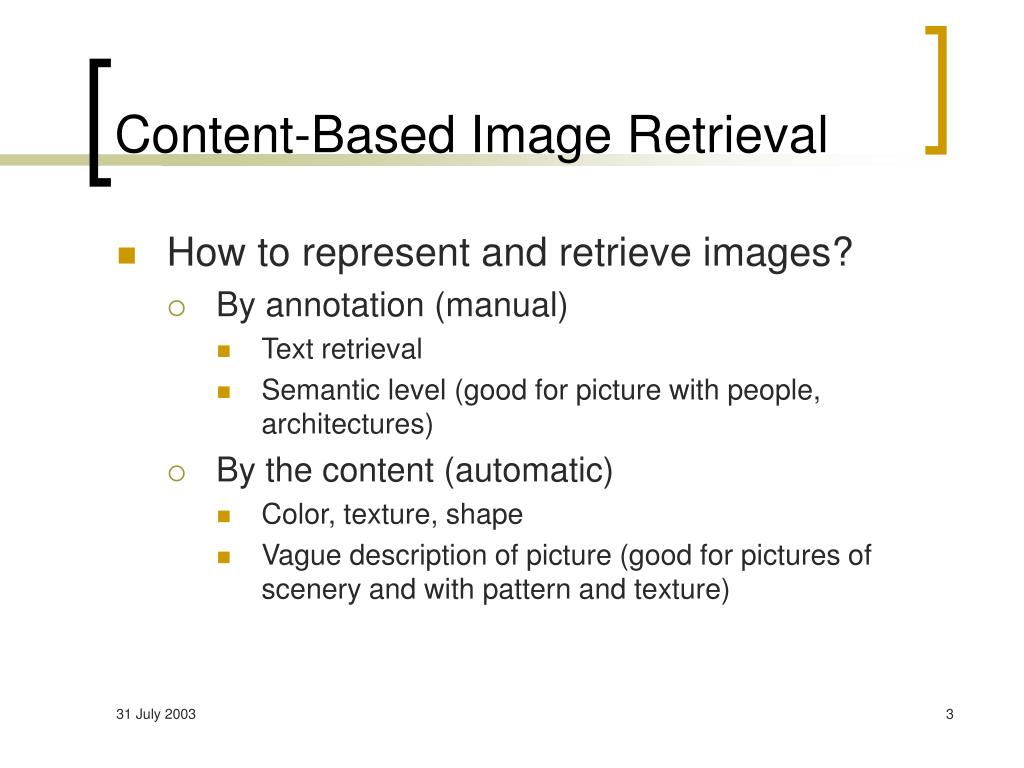 Content-Based Image Retrieval

- How to represent and retrieve images?
  - By annotation (manual)
    - Text retrieval
    - Semantic level (good for picture with people, architectures)
  - By the content (automatic)
    - Color, texture, shape
    - Vague description of picture (good for pictures of scenery and with pattern and texture)

31 July 2003

3